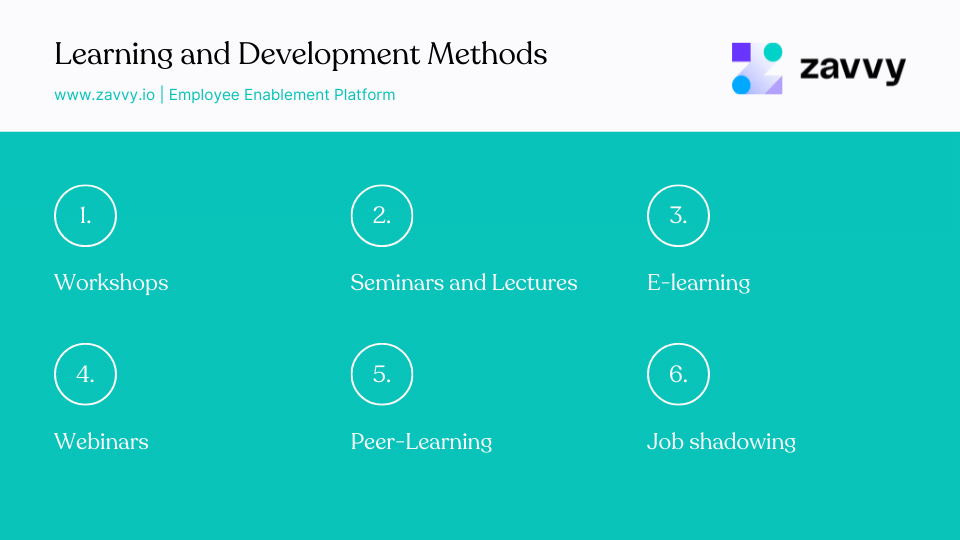 Learning and Development Methods

www.zavvy.io | Employee Enablement Platform

zavvy

1.

Workshops

2.

Seminars and Lectures

3.

E-learning

4.

Webinars

5.

Peer-Learning

6.

Job shadowing